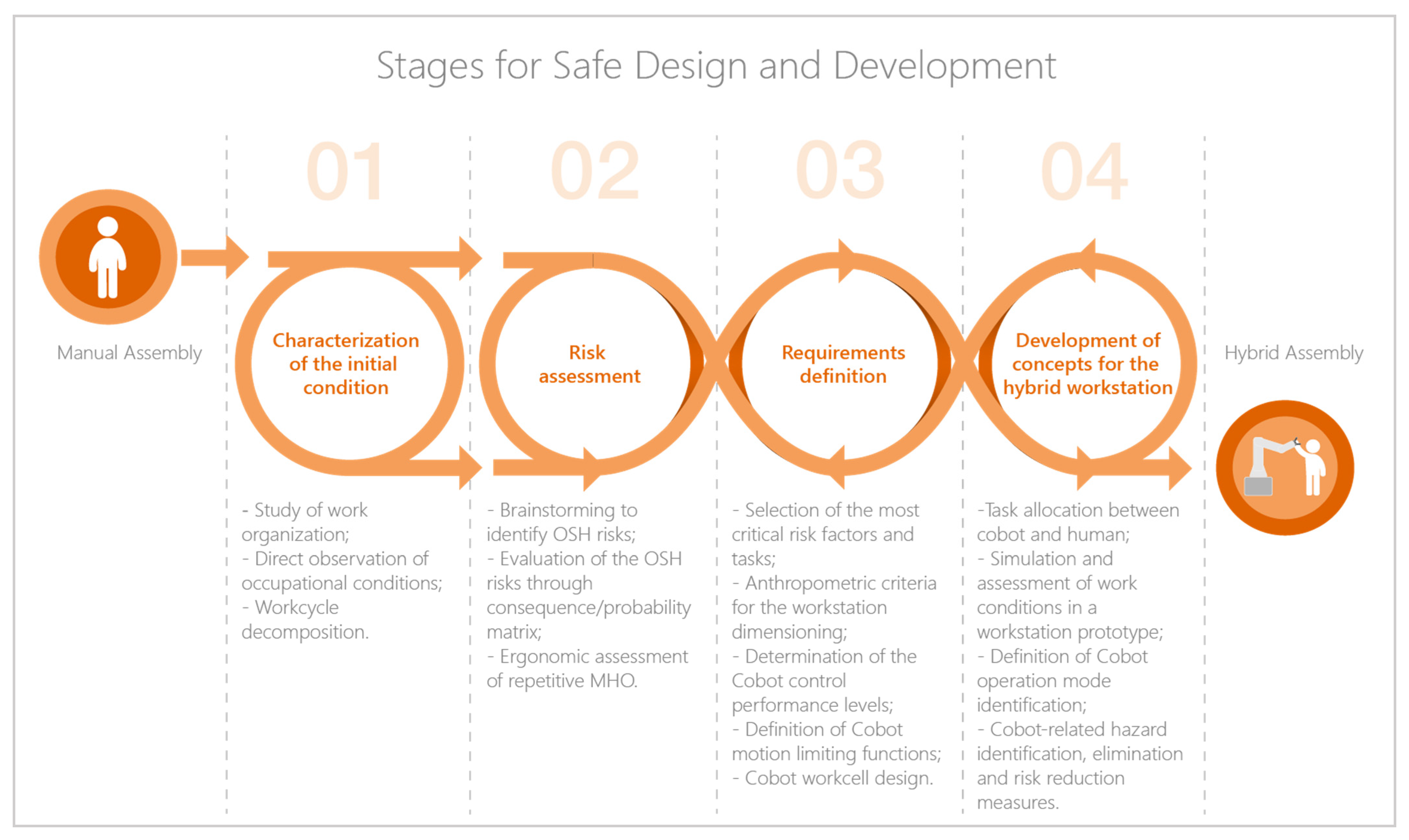 Stages for Safe Design and Development

Manual Assembly

01

Characterization of the initial condition

- Study of work organization;
- Direct observation of occupational conditions;
- Workcycle decomposition.

02

Risk assessment

- Brainstorming to identify OSH risks;
- Evaluation of the OSH risks through consequence/probability matrix;
- Ergonomic assessment of repetitive MHO.

03

Requirements definition

- Selection of the most critical risk factors and tasks;
- Anthropometric criteria for the workstation dimensioning;
- Determination of the Cobot control performance levels;
- Definition of Cobot motion limiting functions;
- Cobot workcell design.

04

Development of concepts for the hybrid workstation

-Task allocation between cobot and human;
- Simulation and assessment of work conditions in a workstation prototype;
- Definition of Cobot operation mode identification;
- Cobot-related hazard identification, elimination and risk reduction measures.

Hybrid Assembly